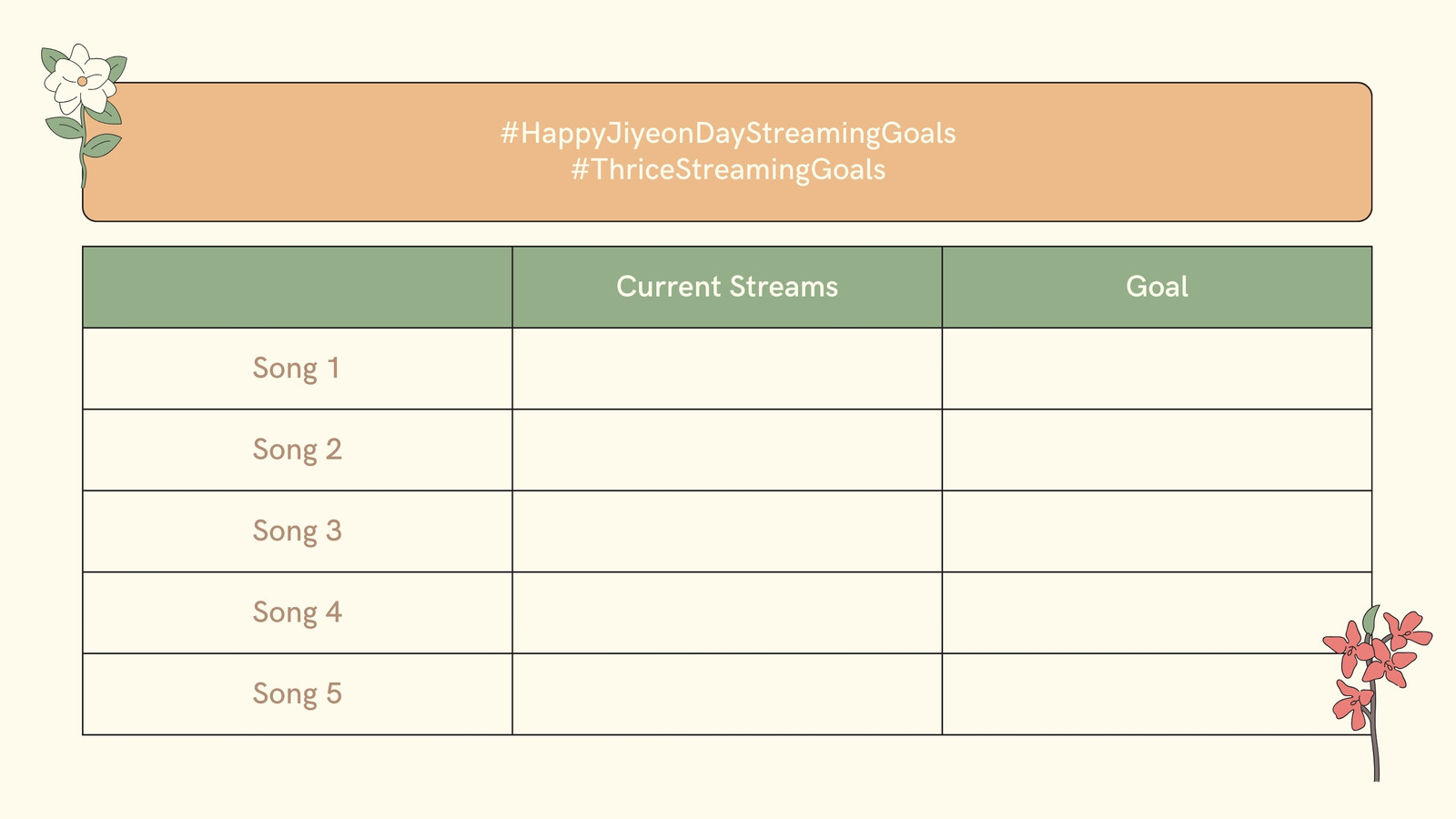 #HappyJiyeonDayStreamingGoals
#ThriceStreamingGoals

| | Current Streams | Goal |
|---|---|---|
| Song 1 | | |
| Song 2 | | |
| Song 3 | | |
| Song 4 | | |
| Song 5 | | |